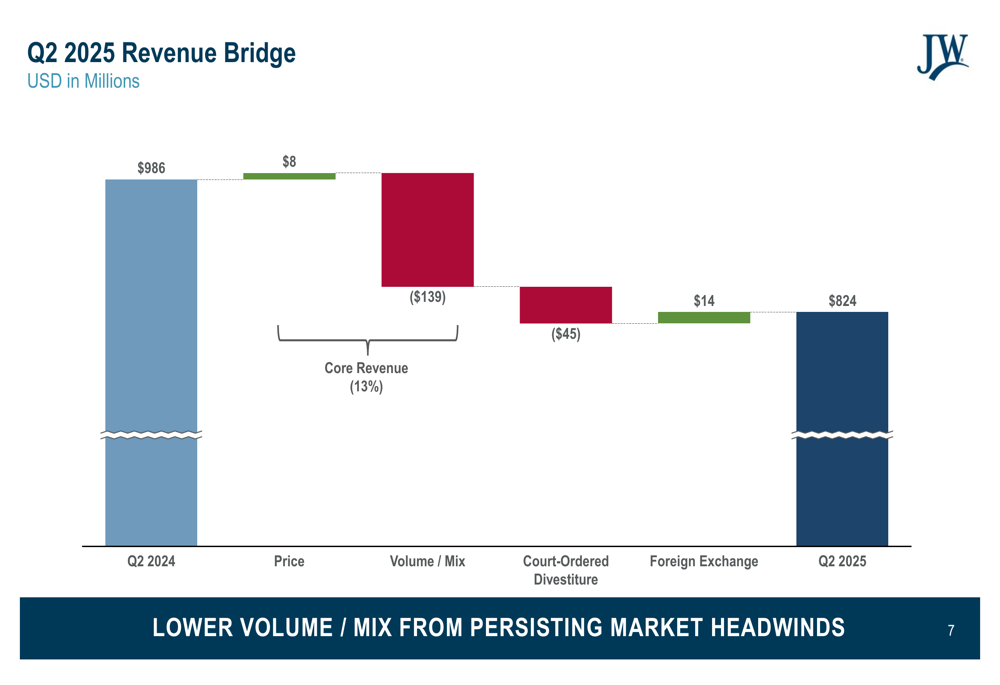 Q2 2025 Revenue Bridge
USD in Millions

JW

$986
$8
($139)
($45)
$14
$824

Core Revenue
(13%)

Q2 2024
Price
Volume / Mix
Court-Ordered Divestiture
Foreign Exchange
Q2 2025

LOWER VOLUME / MIX FROM PERSISTING MARKET HEADWINDS

7